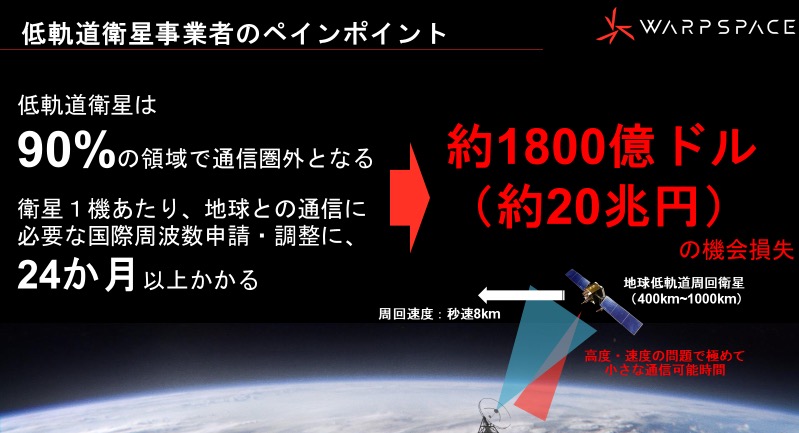 低軌道衛星事業者のペインポイント

WARPSPACE

低軌道衛星は
90%の領域で通信圏外となる

衛星１機あたり、地球との通信に必要な国際周波数申請・調整に、
24か月以上かかる

約1800億ドル
（約20兆円）
の機会損失

地球低軌道周回衛星
（400km~1000km）

周回速度：秒速8km

高度・速度の問題で極めて小さな通信可能時間